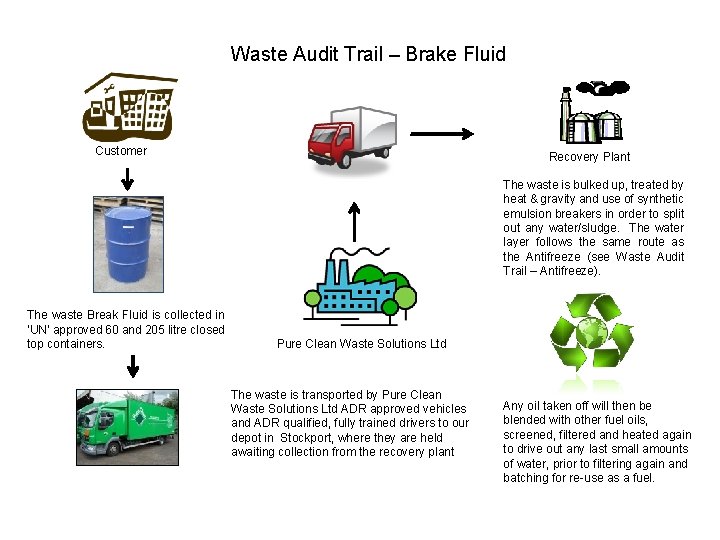 Waste Audit Trail – Brake Fluid

Customer

The waste Break Fluid is collected in 'UN' approved 60 and 205 litre closed top containers.

Pure Clean Waste Solutions Ltd

The waste is transported by Pure Clean Waste Solutions Ltd ADR approved vehicles and ADR qualified, fully trained drivers to our depot in Stockport, where they are held awaiting collection from the recovery plant

Recovery Plant

The waste is bulked up, treated by heat & gravity and use of synthetic emulsion breakers in order to split out any water/sludge. The water layer follows the same route as the Antifreeze (see Waste Audit Trail – Antifreeze).

Any oil taken off will then be blended with other fuel oils, screened, filtered and heated again to drive out any last small amounts of water, prior to filtering again and batching for re-use as a fuel.